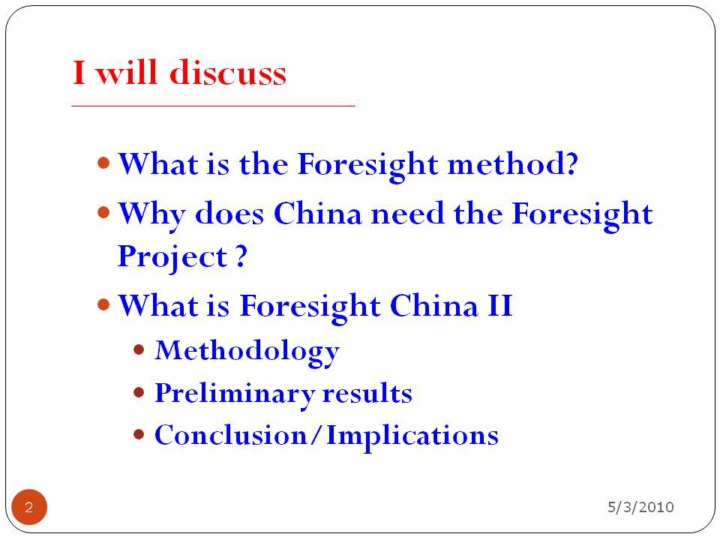 I will discuss

- What is the Foresight method?
- Why does China need the Foresight Project ?
- What is Foresight China II
  - Methodology
  - Preliminary results
  - Conclusion/Implications

2

5/3/2010